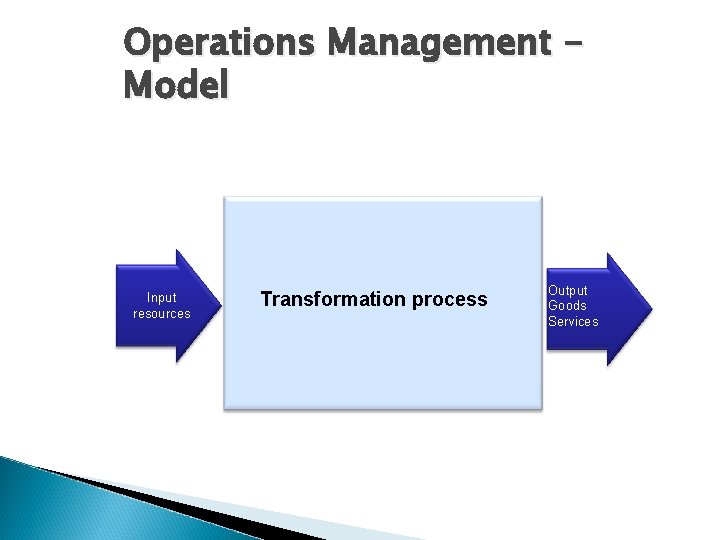 Operations Management – Model

Input resources

Transformation process

Output
Goods
Services